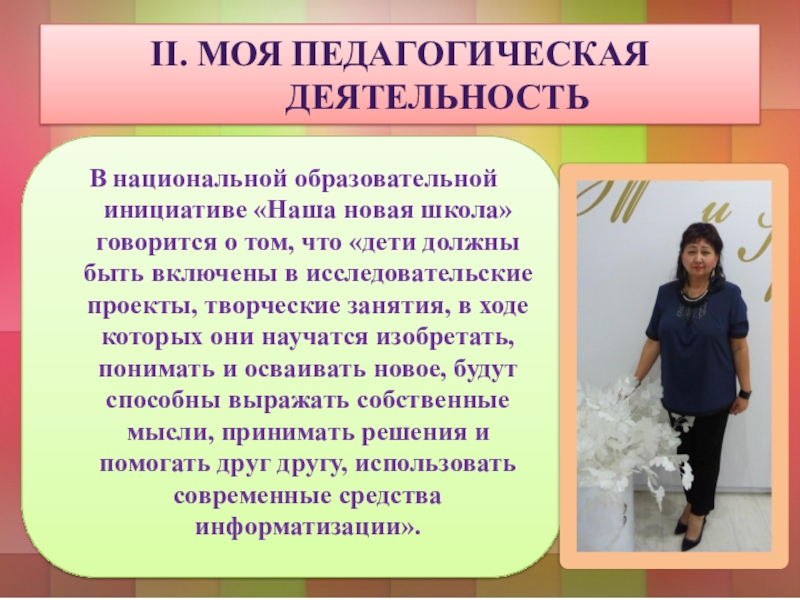 II. МОЯ ПЕДАГОГИЧЕСКАЯ ДЕЯТЕЛЬНОСТЬ

В национальной образовательной инициативе «Наша новая школа» говорится о том, что «дети должны быть включены в исследовательские проекты, творческие занятия, в ходе которых они научатся изобретать, понимать и осваивать новое, будут способны выражать собственные мысли, принимать решения и помогать друг другу, использовать современные средства информатизации».